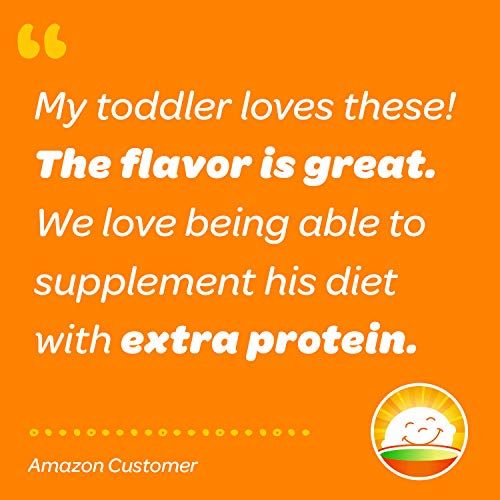 “

My toddler loves these! The flavor is great. We love being able to supplement his diet with extra protein.

Amazon Customer